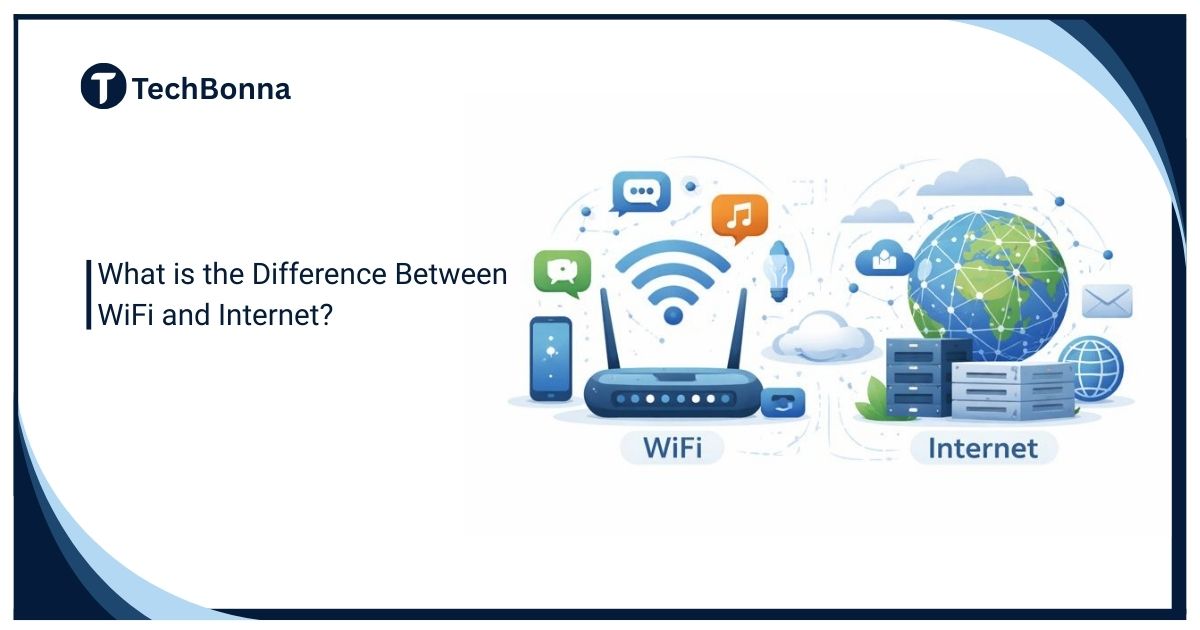 TechBonna

What is the Difference Between WiFi and Internet?

WiFi

Internet